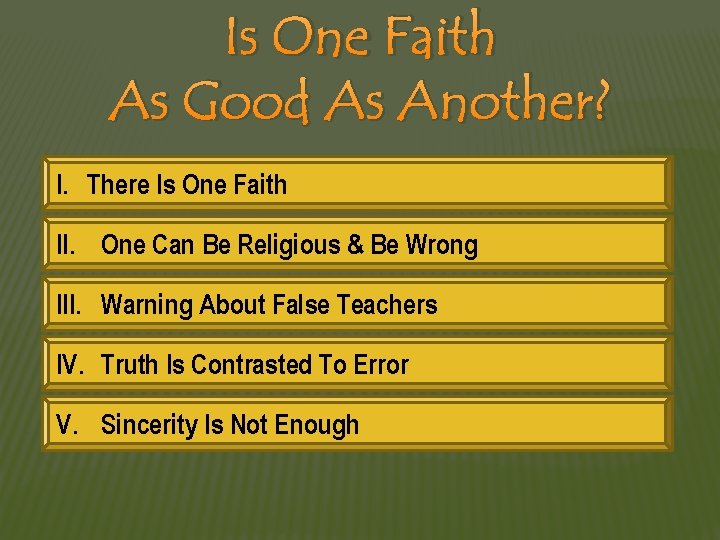 Is One Faith
As Good As Another?

I. There Is One Faith

II. One Can Be Religious & Be Wrong

III. Warning About False Teachers

IV. Truth Is Contrasted To Error

V. Sincerity Is Not Enough